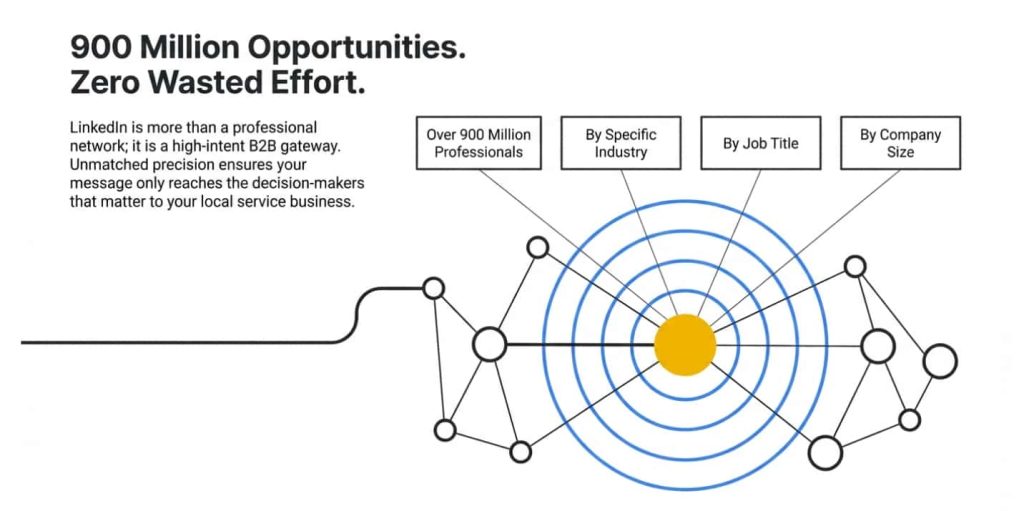 900 Million Opportunities.
Zero Wasted Effort.

LinkedIn is more than a professional network; it is a high-intent B2B gateway. Unmatched precision ensures your message only reaches the decision-makers that matter to your local service business.

Over 900 Million Professionals

By Specific Industry

By Job Title

By Company Size